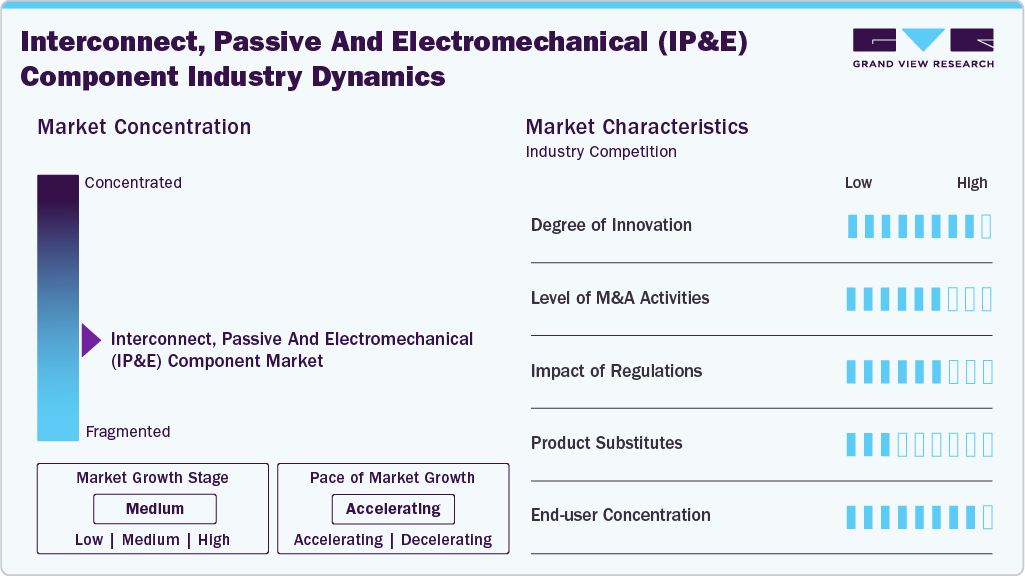 Interconnect, Passive And Electromechanical (IP&E) Component Industry Dynamics

GRAND VIEW RESEARCH

Market Concentration

Concentrated

Interconnect, Passive And Electromechanical (IP&E) Component Market

Fragmented

Market Growth Stage

Medium

Low | Medium | High

Pace of Market Growth

Accelerating

Accelerating | Decelerating

Market Characteristics

Industry Competition

Low High

Degree of Innovation

Level of M&A Activities

Impact of Regulations

Product Substitutes

End-user Concentration